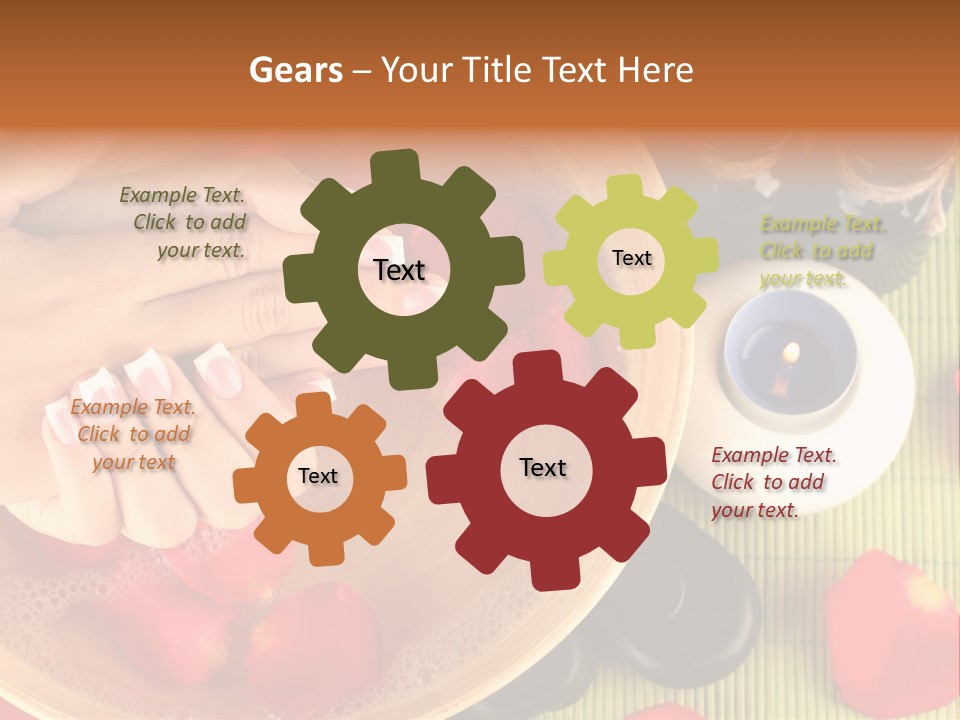 Gears – Your Title Text Here

Example Text. Click to add your text.

Text

Text

Example Text. Click to add your text.

Example Text. Click to add your text

Text

Text

Example Text. Click to add your text.